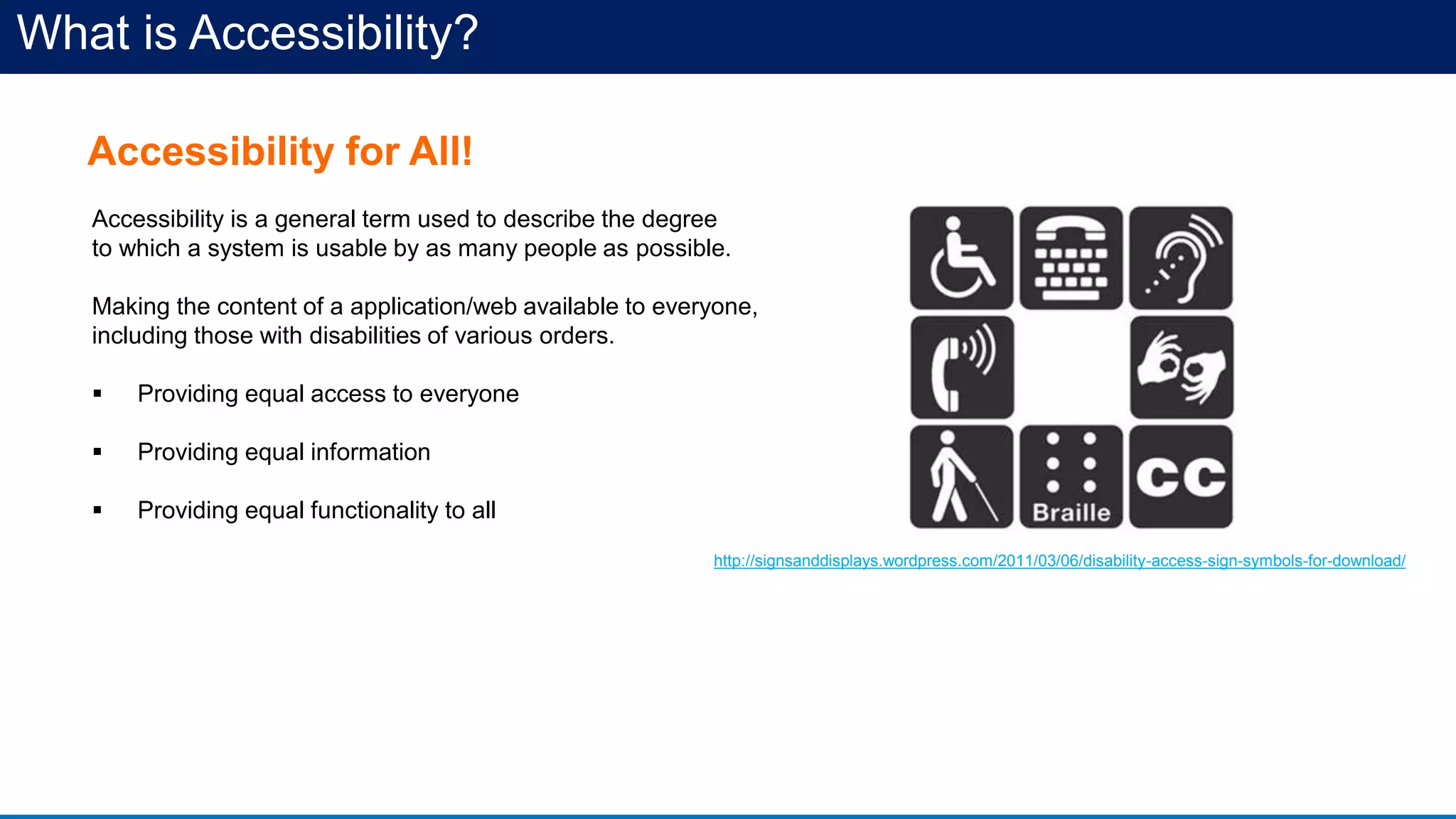 What is Accessibility?

Accessibility for All!

Accessibility is a general term used to describe the degree to which a system is usable by as many people as possible.

Making the content of a application/web available to everyone, including those with disabilities of various orders.

▪ Providing equal access to everyone

▪ Providing equal information

▪ Providing equal functionality to all

Braille

CC

http://signsanddisplays.wordpress.com/2011/03/06/disability-access-sign-symbols-for-download/